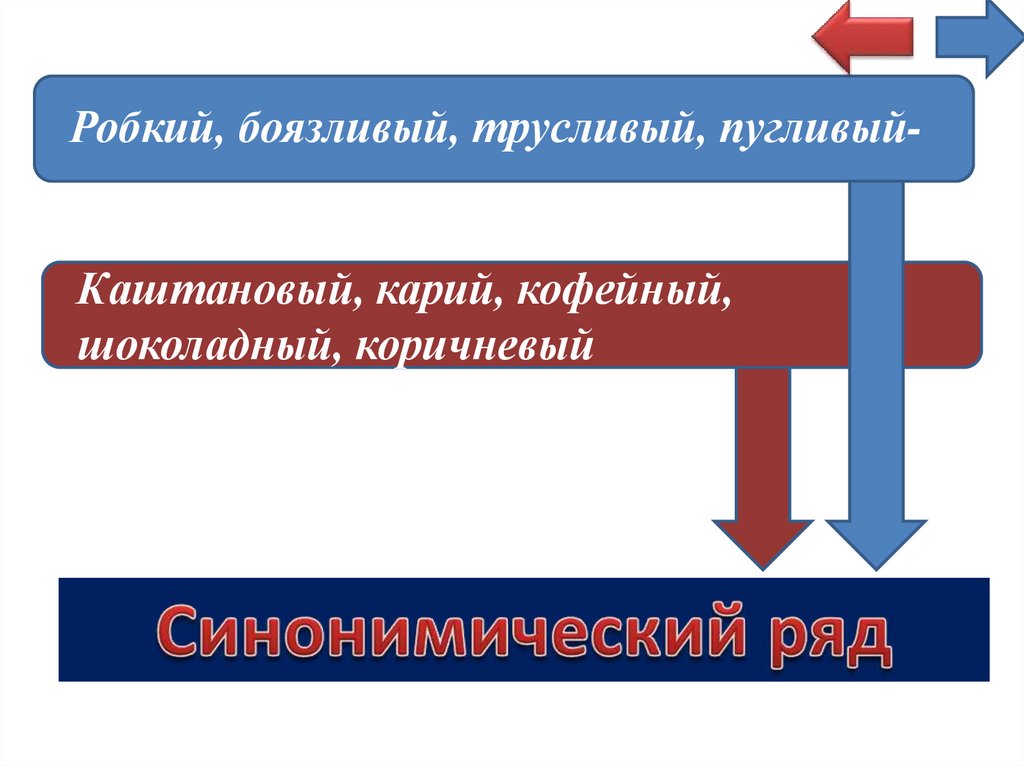 Робкий, боязливый, трусливый, пугливый-

Каштановый, карий, кофейный, шоколадный, коричневый

Синонимический ряд